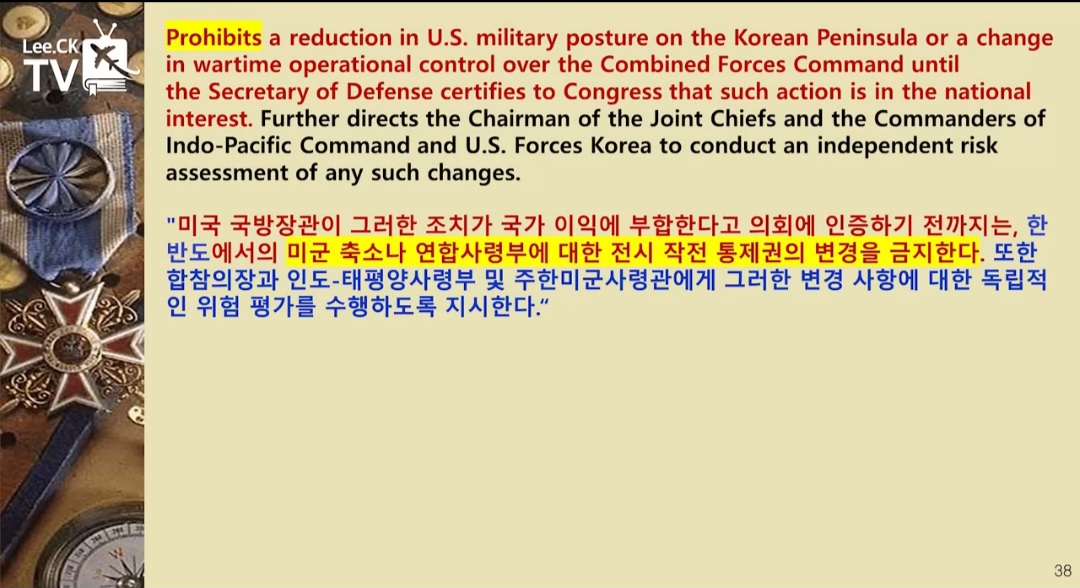 Lee.CK TV

Prohibits a reduction in U.S. military posture on the Korean Peninsula or a change in wartime operational control over the Combined Forces Command until the Secretary of Defense certifies to Congress that such action is in the national interest. Further directs the Chairman of the Joint Chiefs and the Commanders of Indo-Pacific Command and U.S. Forces Korea to conduct an independent risk assessment of any such changes.

"미국 국방장관이 그러한 조치가 국가 이익에 부합한다고 의회에 인증하기 전까지는, 한반도에서의 미군 축소나 연합사령부에 대한 전시 작전 통제권의 변경을 금지한다. 또한 합참의장과 인도-태평양사령부 및 주한미군사령관에게 그러한 변경 사항에 대한 독립적인 위험 평가를 수행하도록 지시한다."

38